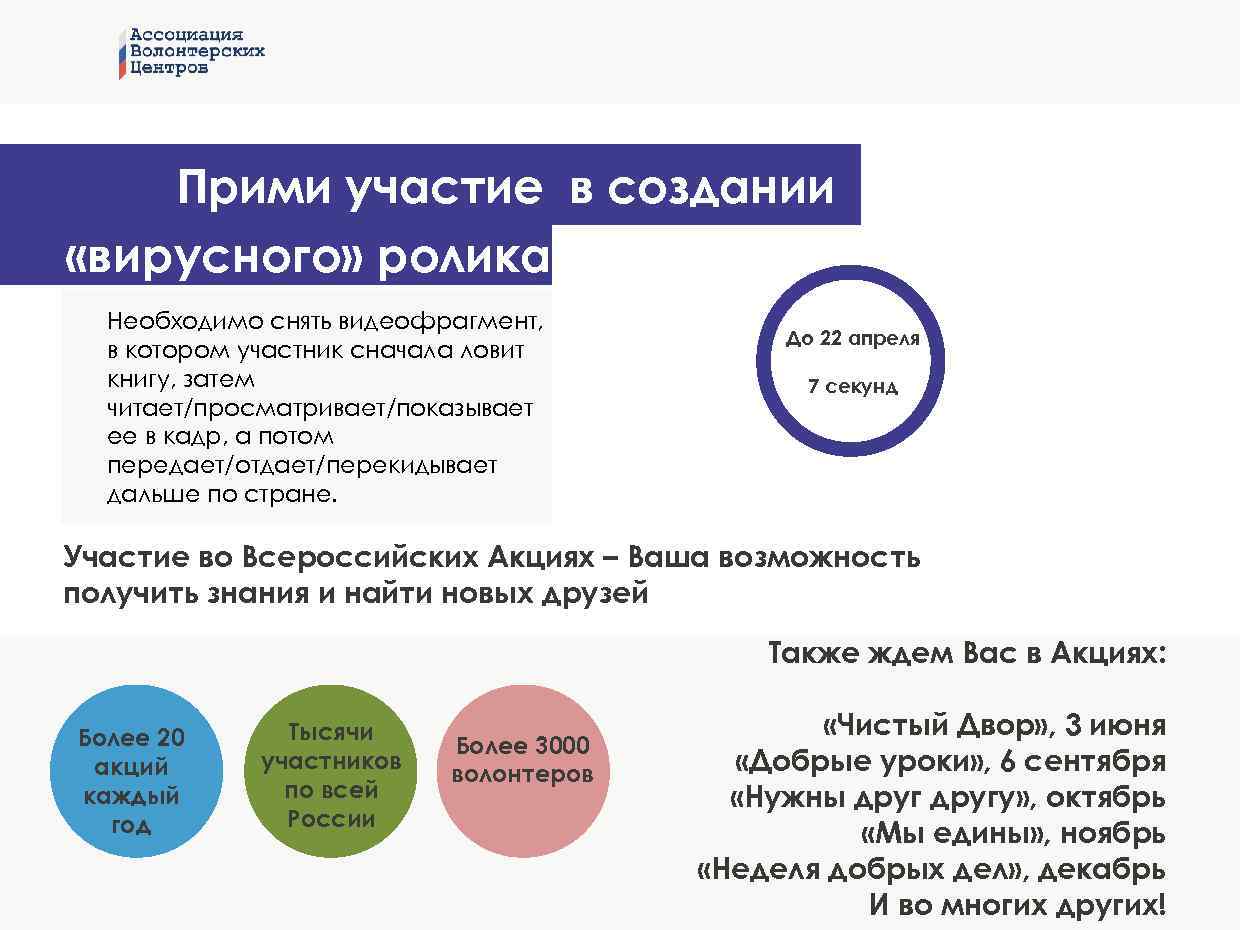 Ассоциация Волонтерских Центров

Прими участие в создании «вирусного» ролика

Необходимо снять видеофрагмент, в котором участник сначала ловит книгу, затем читает/просматривает/показывает ее в кадр, а потом передает/отдает/перекидывает дальше по стране.

До 22 апреля

7 секунд

Участие во Всероссийских Акциях – Ваша возможность получить знания и найти новых друзей

Более 20 акций каждый год

Тысячи участников по всей России

Более 3000 волонтеров

Также ждем Вас в Акциях:

«Чистый Двор», 3 июня
«Добрые уроки», 6 сентября
«Нужны друг другу», октябрь
«Мы едины», ноябрь
«Неделя добрых дел», декабрь
И во многих других!